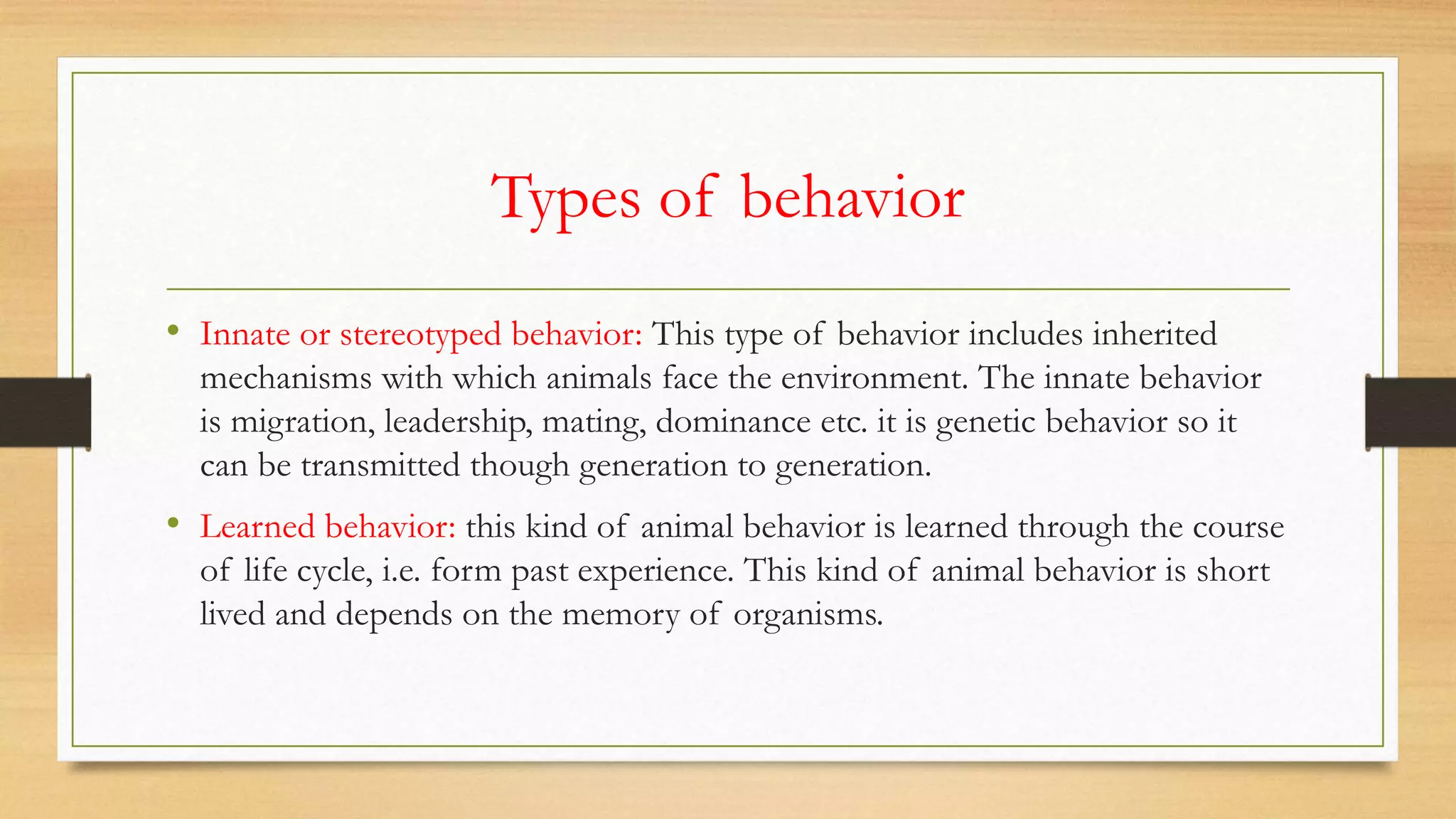 Types of behavior

• Innate or stereotyped behavior: This type of behavior includes inherited mechanisms with which animals face the environment. The innate behavior is migration, leadership, mating, dominance etc. it is genetic behavior so it can be transmitted though generation to generation.

• Learned behavior: this kind of animal behavior is learned through the course of life cycle, i.e. form past experience. This kind of animal behavior is short lived and depends on the memory of organisms.